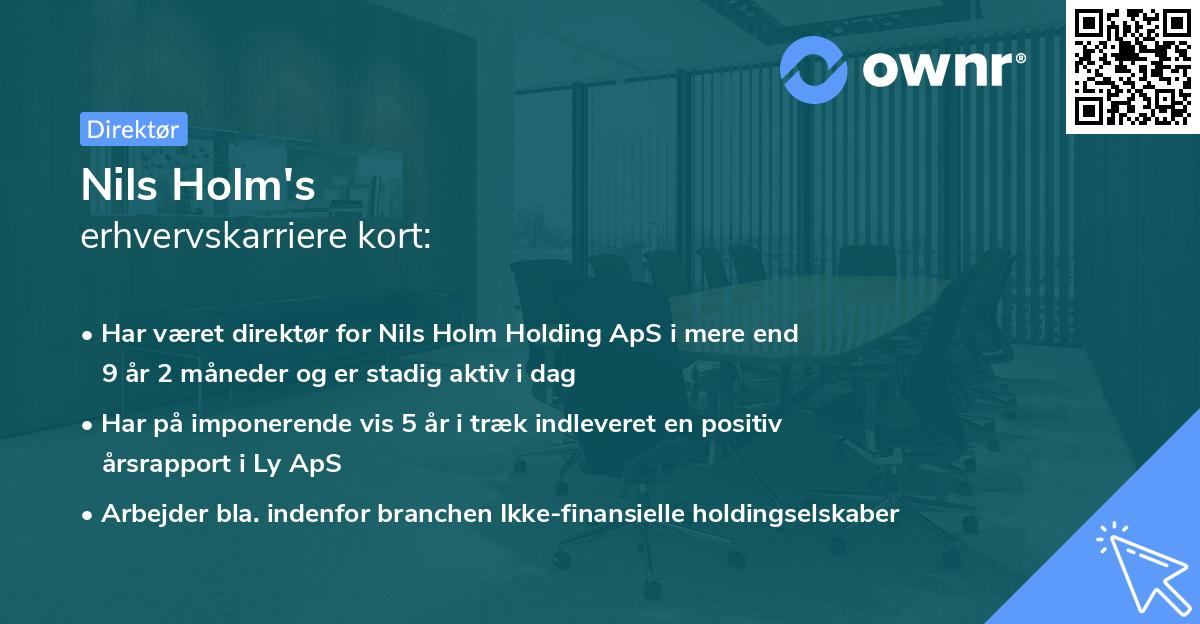 ownr®

Direktør

Nils Holm's
erhvervskarriere kort:

• Har været direktør for Nils Holm Holding ApS i mere end 9 år 2 måneder og er stadig aktiv i dag

• Har på imponerende vis 5 år i træk indleveret en positiv årsrapport i Ly ApS

• Arbejder bla. indenfor branchen Ikke-finansielle holdingselskaber